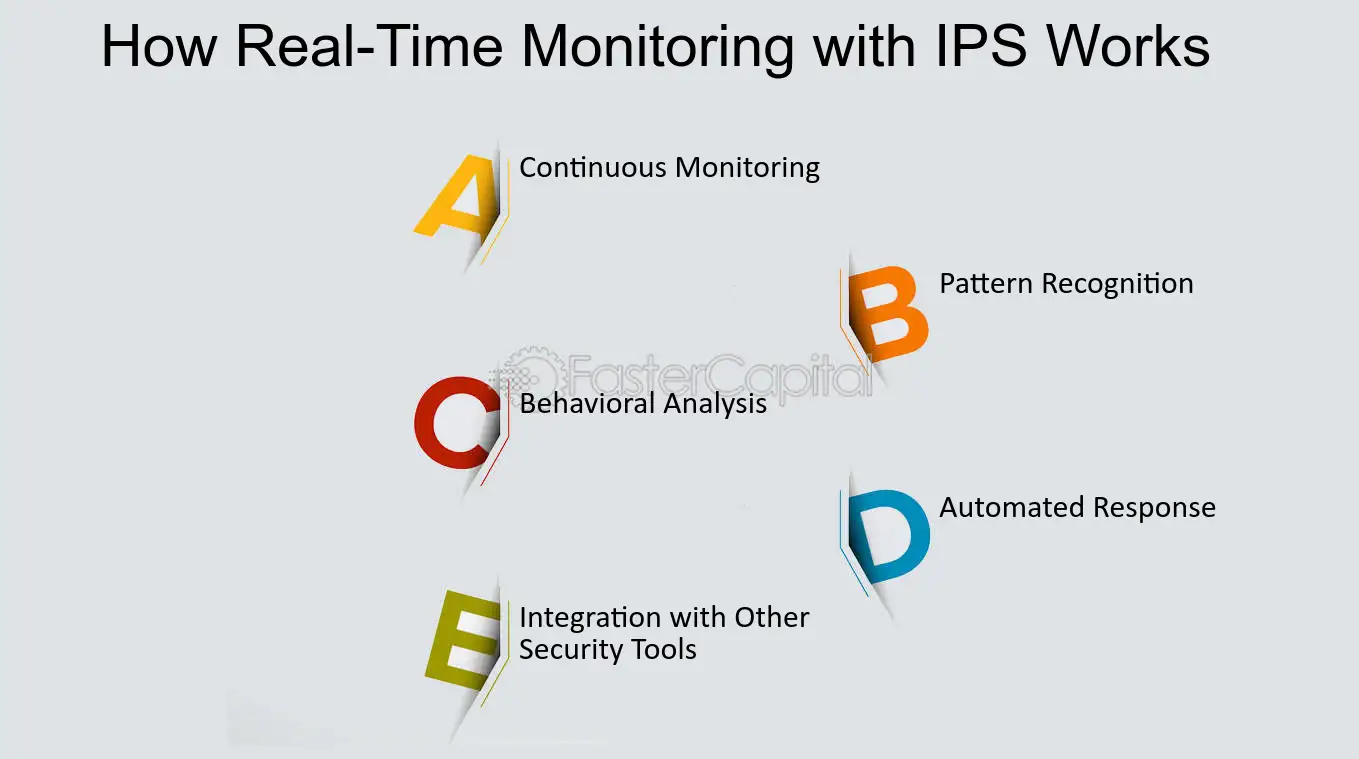 How Real-Time Monitoring with IPS Works

A Continuous Monitoring

B Pattern Recognition

C Behavioral Analysis

D Automated Response

E Integration with Other Security Tools

FasterCapital